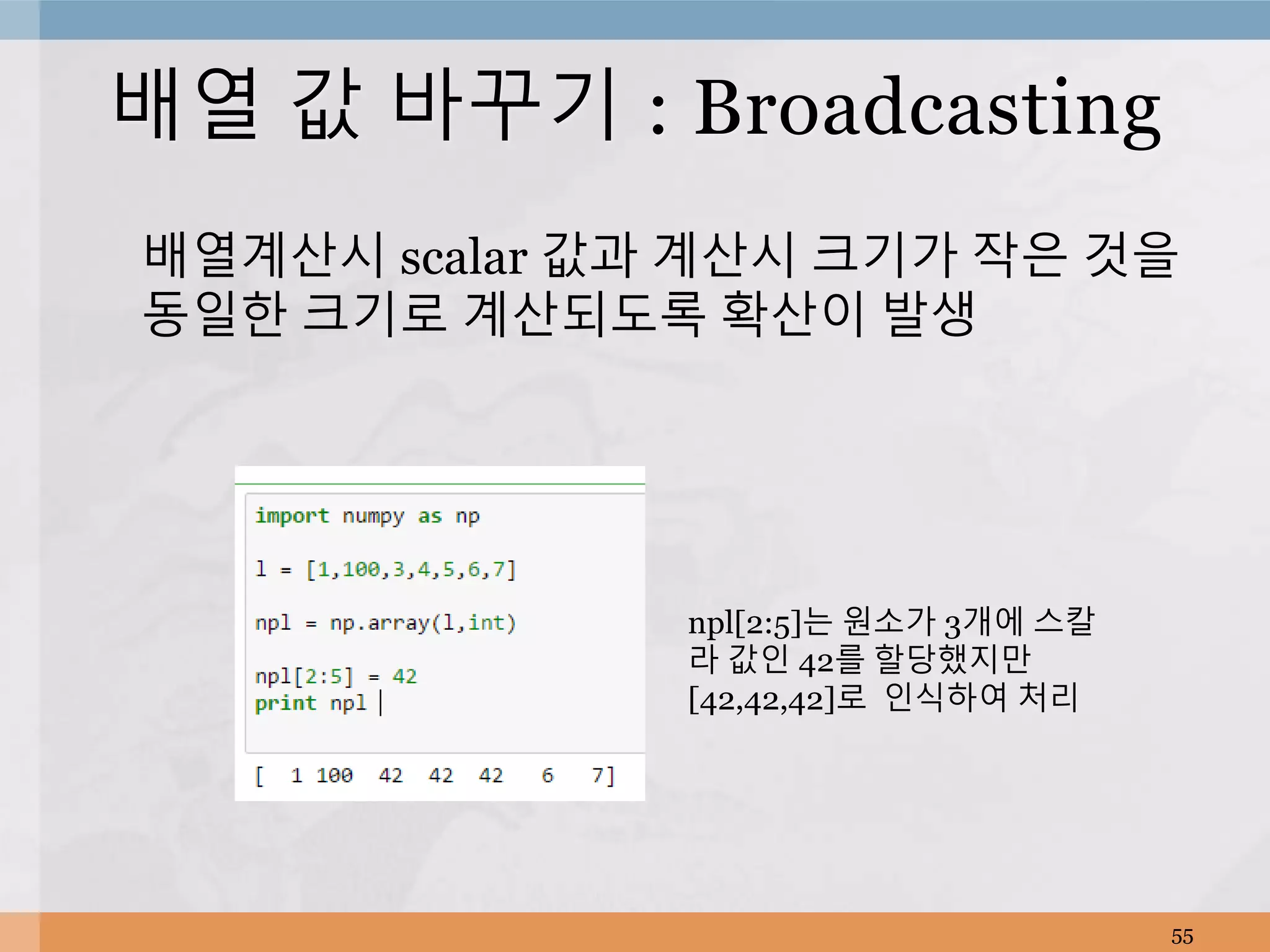 배열 값 바꾸기 : Broadcasting

배열계산시 scalar 값과 계산시 크기가 작은 것을 동일한 크기로 계산되도록 확산이 발생

import numpy as np

l = [1,100,3,4,5,6,7]

npl = np.array(l,int)

npl[2:5] = 42
print npl

[  1 100  42  42  42   6   7]

npl[2:5]는 원소가 3개에 스칼라 값인 42를 할당했지만 [42,42,42]로 인식하여 처리

55